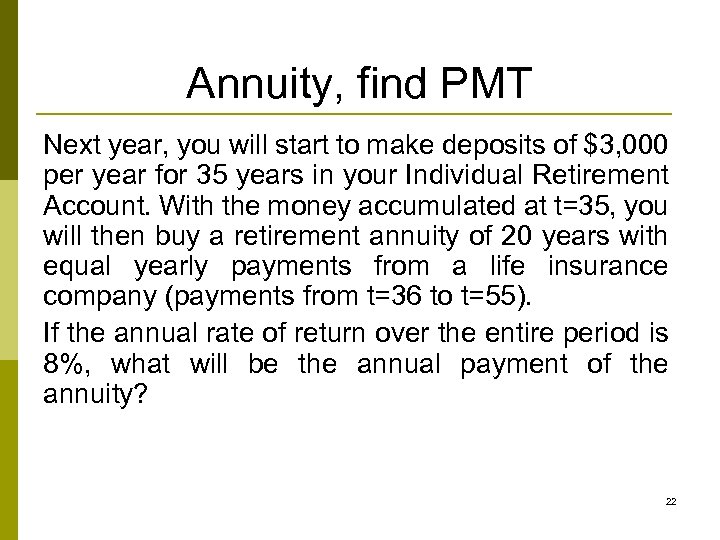 Annuity, find PMT

Next year, you will start to make deposits of \$3,000 per year for 35 years in your Individual Retirement Account. With the money accumulated at t=35, you will then buy a retirement annuity of 20 years with equal yearly payments from a life insurance company (payments from t=36 to t=55).

If the annual rate of return over the entire period is 8%, what will be the annual payment of the annuity?

22